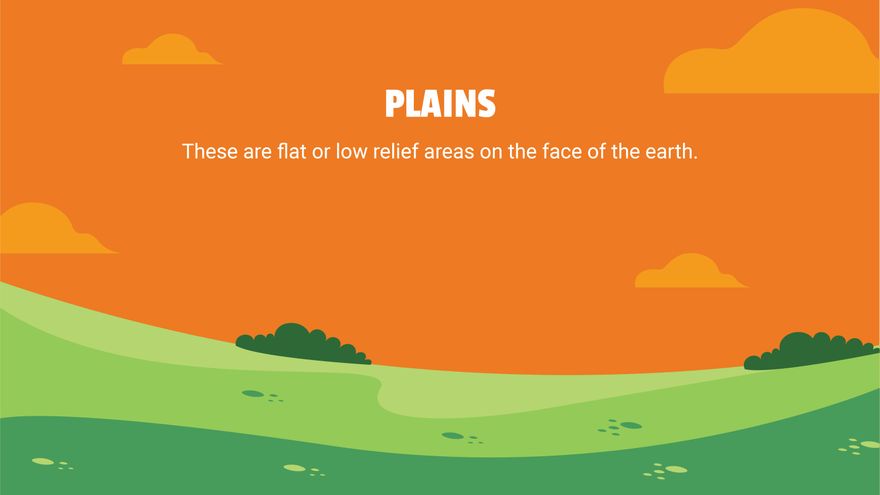 PLAINS

These are flat or low relief areas on the face of the earth.